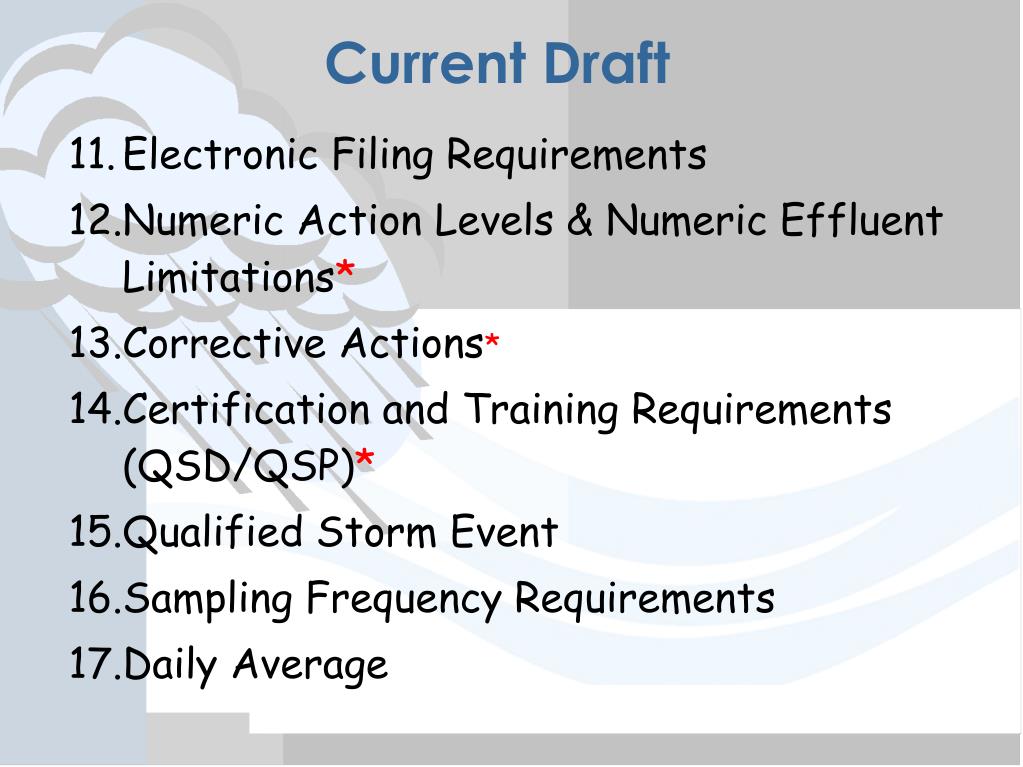 Current Draft

11. Electronic Filing Requirements
12. Numeric Action Levels & Numeric Effluent Limitations*
13. Corrective Actions*
14. Certification and Training Requirements (QSD/QSP)*
15. Qualified Storm Event
16. Sampling Frequency Requirements
17. Daily Average